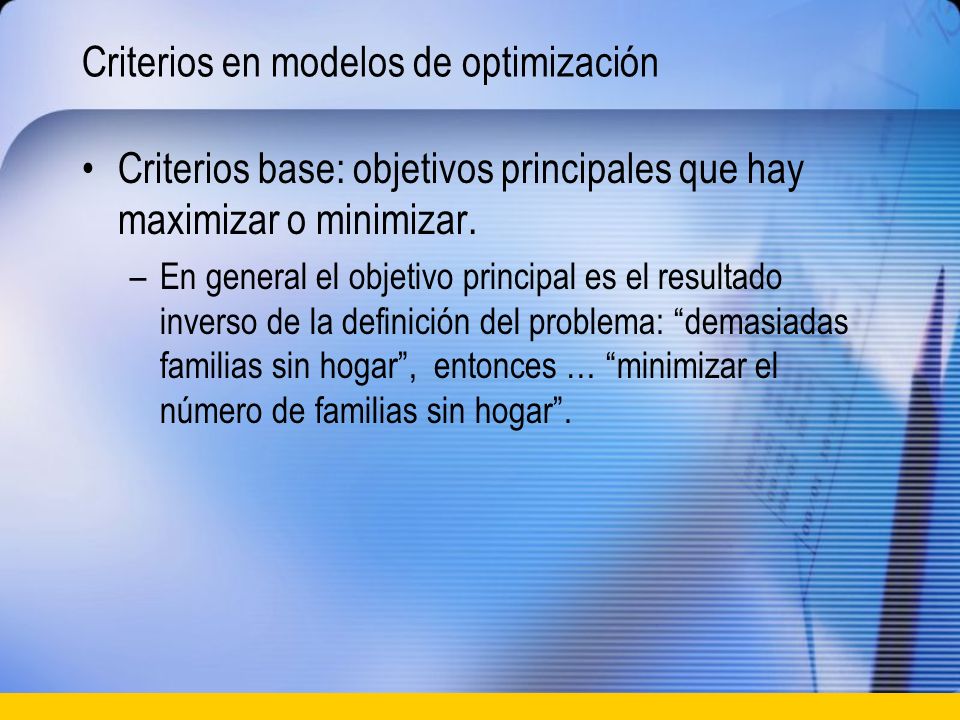 Criterios en modelos de optimización

• Criterios base: objetivos principales que hay maximizar o minimizar.

– En general el objetivo principal es el resultado inverso de la definición del problema: “demasiadas familias sin hogar”, entonces … “minimizar el número de familias sin hogar”.